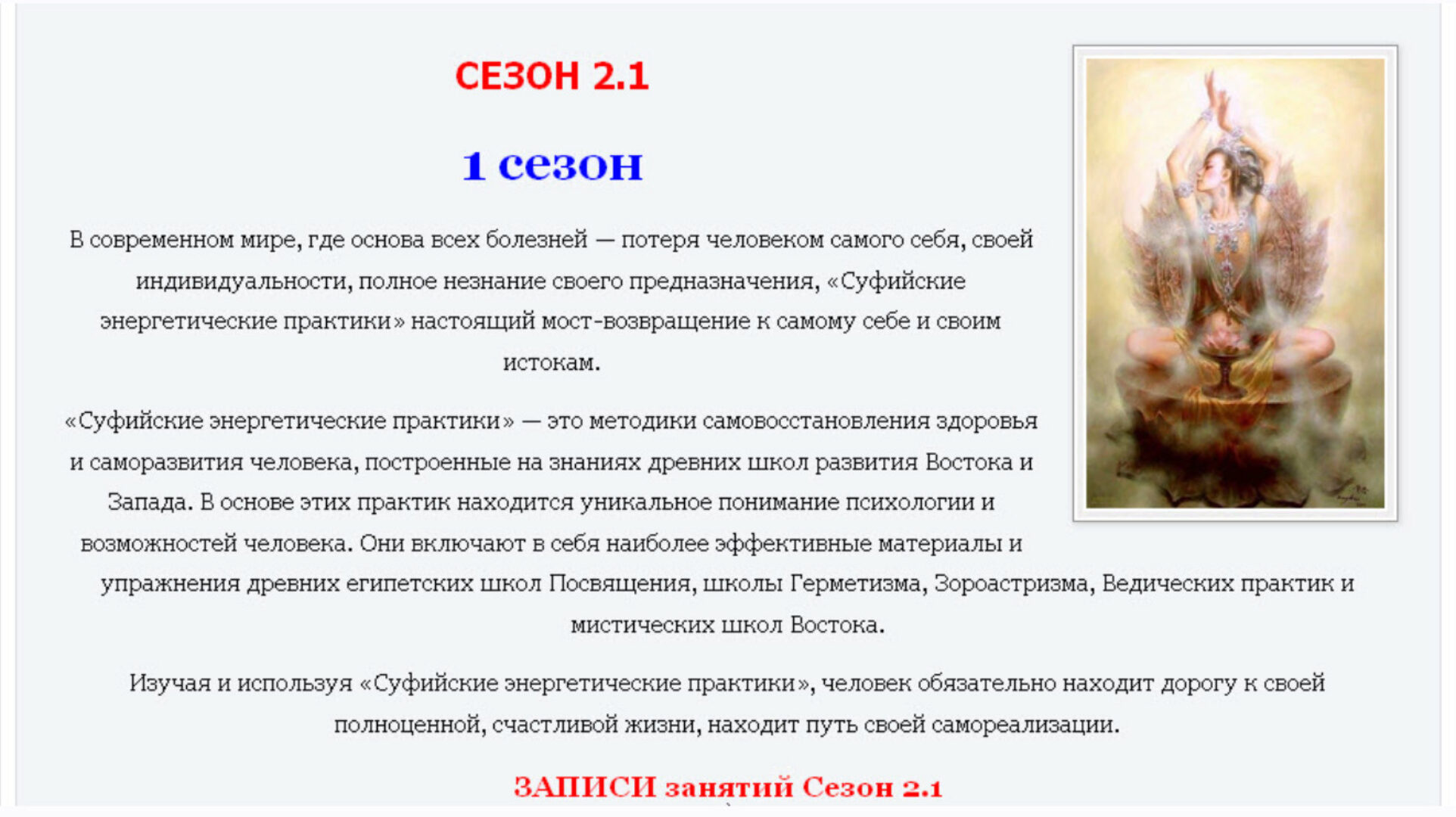 СЕЗОН 2.1

1 сезон

В современном мире, где основа всех болезней — потеря человеком самого себя, своей индивидуальности, полное незнание своего предназначения, «Суфийские энергетические практики» настоящий мост-возвращение к самому себе и своим истокам.

«Суфийские энергетические практики» — это методики самовосстановления здоровья и саморазвития человека, построенные на знаниях древних школ развития Востока и Запада. В основе этих практик находится уникальное понимание психологии и возможностей человека. Они включают в себя наиболее эффективные материалы и упражнения древних египетских школ Посвящения, школы Герметизма, Зороастризма, Ведических практик и мистических школ Востока.

Изучая и используя «Суфийские энергетические практики», человек обязательно находит дорогу к своей полноценной, счастливой жизни, находит путь своей самореализации.

ЗАПИСИ занятий Сезон 2.1